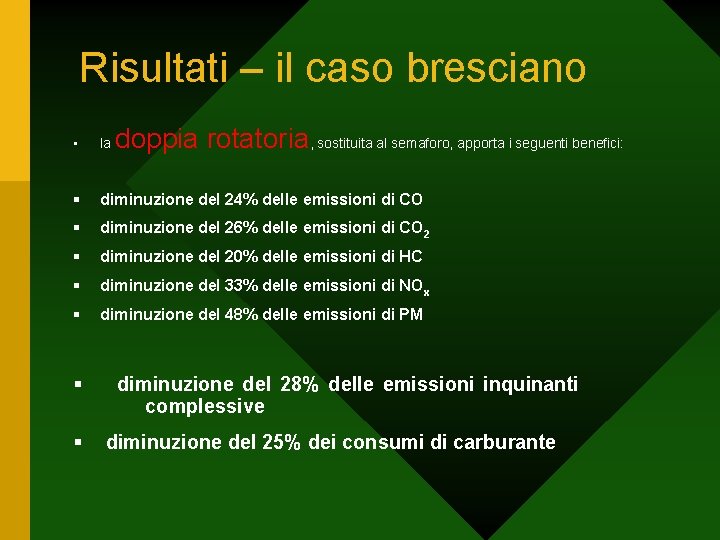 Risultati – il caso bresciano

▪ la doppia rotatoria, sostituita al semaforo, apporta i seguenti benefici:

▪ diminuzione del 24% delle emissioni di CO
▪ diminuzione del 26% delle emissioni di $CO_2$
▪ diminuzione del 20% delle emissioni di HC
▪ diminuzione del 33% delle emissioni di $NO_x$
▪ diminuzione del 48% delle emissioni di PM

▪ diminuzione del 28% delle emissioni inquinanti complessive
▪ diminuzione del 25% dei consumi di carburante